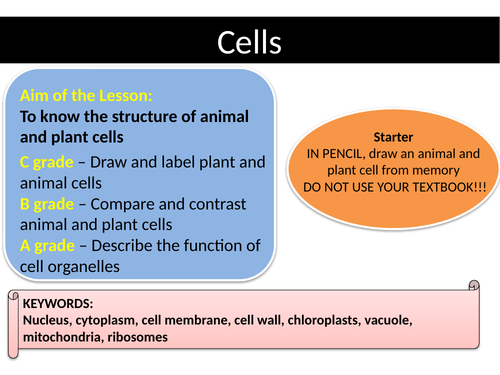 Cells

Aim of the Lesson:
To know the structure of animal and plant cells

C grade – Draw and label plant and animal cells
B grade – Compare and contrast animal and plant cells
A grade – Describe the function of cell organelles

Starter
IN PENCIL, draw an animal and plant cell from memory
DO NOT USE YOUR TEXTBOOK!!!

KEYWORDS:
Nucleus, cytoplasm, cell membrane, cell wall, chloroplasts, vacuole, mitochondria, ribosomes